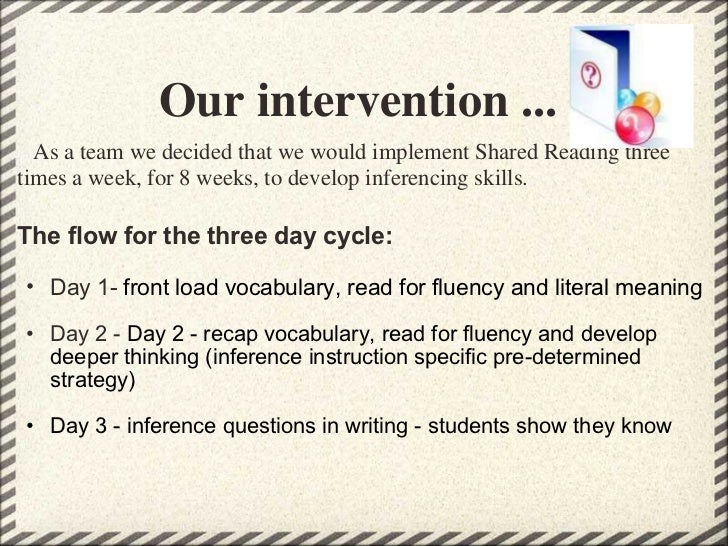 Our intervention ...

As a team we decided that we would implement Shared Reading three times a week, for 8 weeks, to develop inferencing skills.

The flow for the three day cycle:

• Day 1- front load vocabulary, read for fluency and literal meaning

• Day 2 - Day 2 - recap vocabulary, read for fluency and develop deeper thinking (inference instruction specific pre-determined strategy)

• Day 3 - inference questions in writing - students show they know